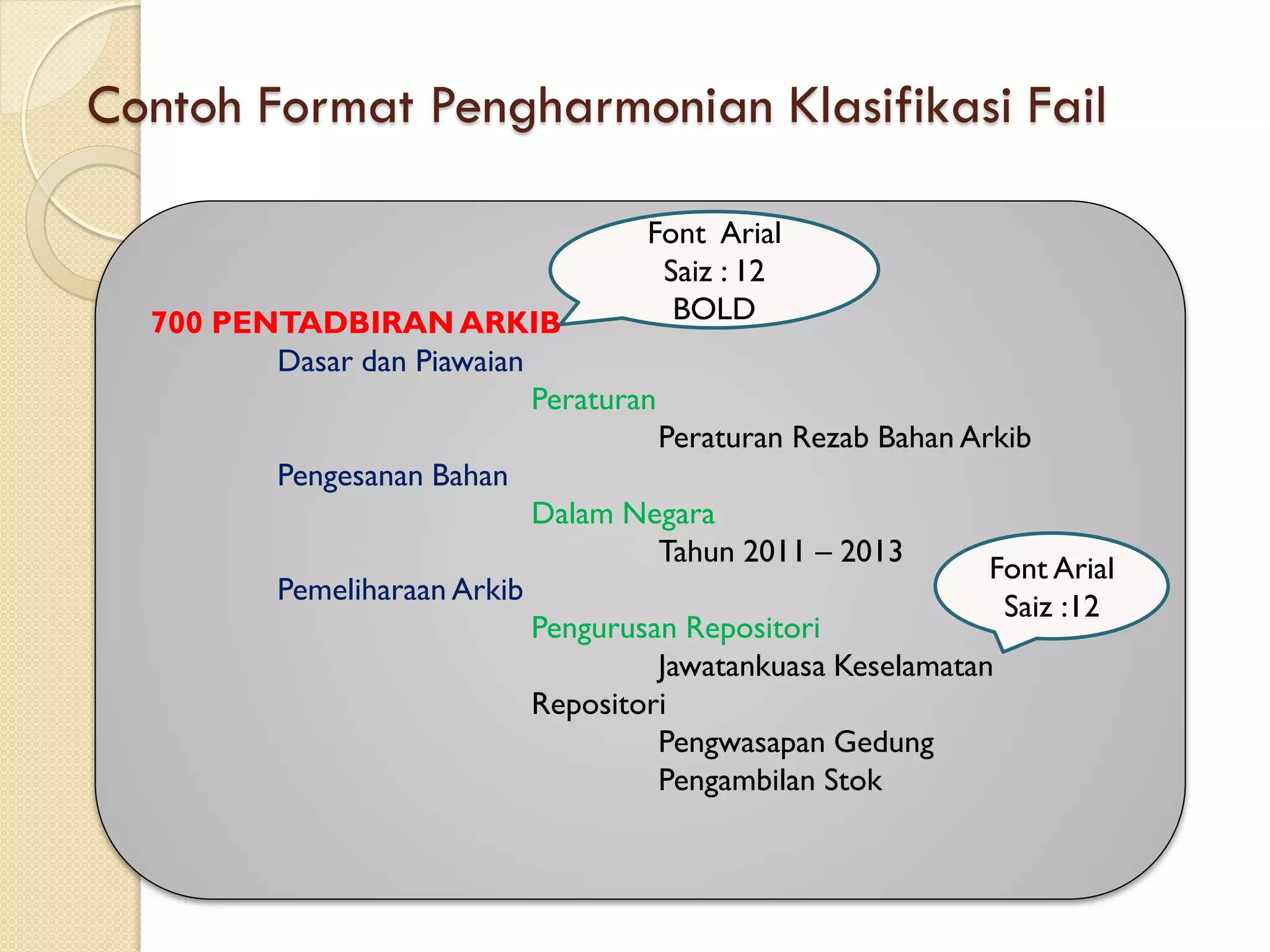 Contoh Format Pengharmonian Klasifikasi Fail

Font Arial
Saiz : 12
BOLD

700 PENTADBIRAN ARKIB
Dasar dan Piawaian
Peraturan
Peraturan Rezab Bahan Arkib
Pengesanan Bahan
Dalam Negara
Tahun 2011 – 2013
Pemeliharaan Arkib
Pengurusan Repositori
Jawatankuasa Keselamatan Repositori
Pengwasapan Gedung
Pengambilan Stok

Font Arial
Saiz :12